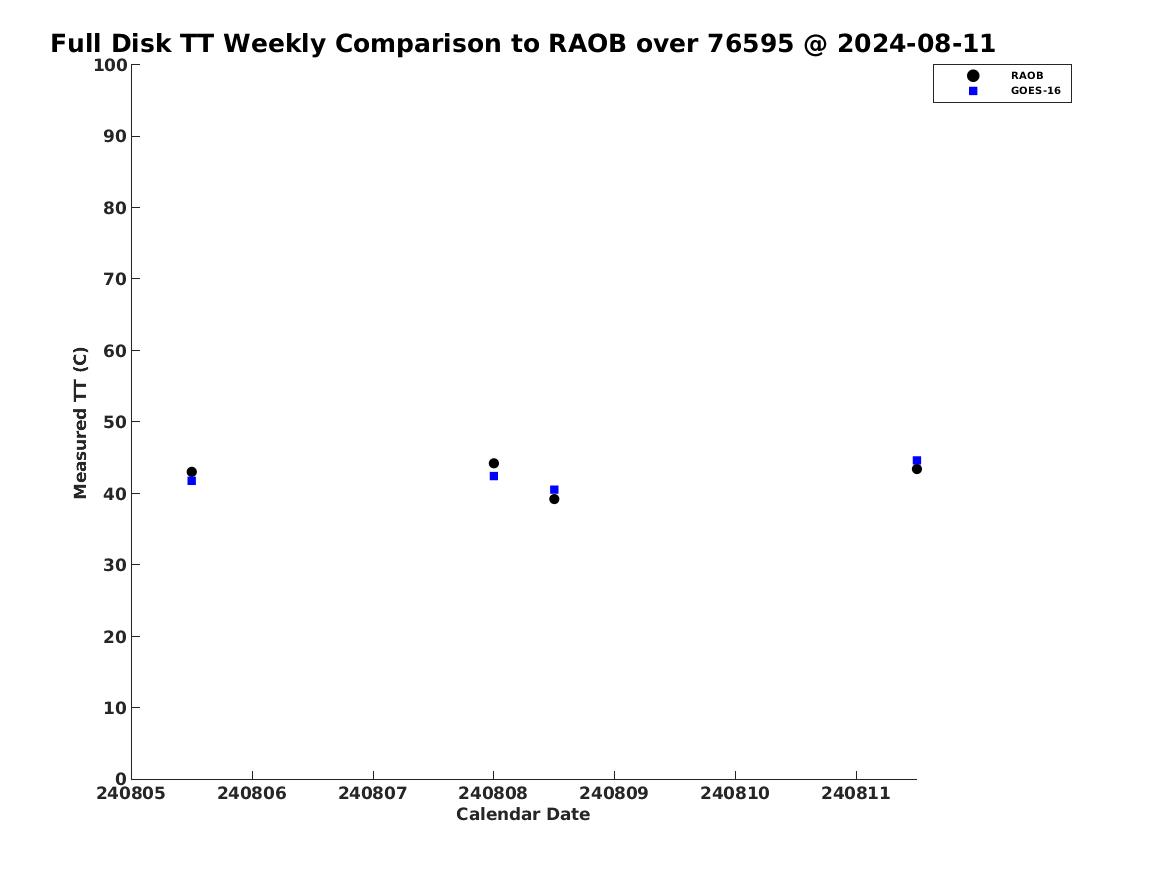 Full Disk TT Weekly Comparison to RAOB over 76595 @ 2024-08-11

RAOB
GOES-16

Measured TT (C)

100
90
80
70
60
50
40
30
20
10
0

240805 240806 240807 240808 240809 240810 240811

Calendar Date